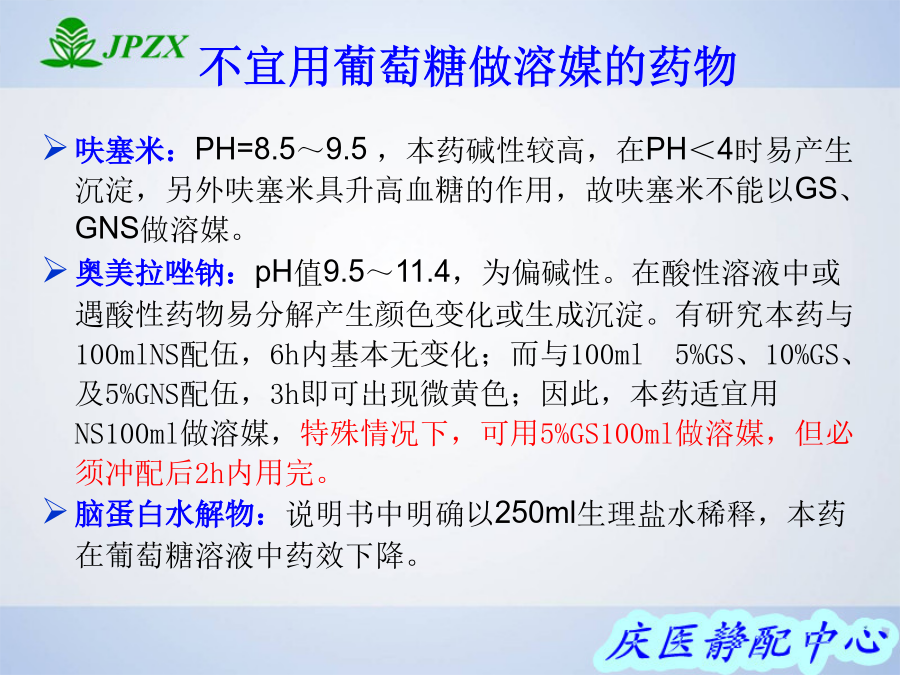 JPZX

不宜用葡萄糖做溶媒的药物

➢ 呋塞米：PH=8.5～9.5，本药碱性较高，在PH＜4时易产生沉淀，另外呋塞米具升高血糖的作用，故呋塞米不能以GS、GNS做溶媒。

➢ 奥美拉唑钠：pH值9.5～11.4，为偏碱性。在酸性溶液中或遇酸性药物易分解产生颜色变化或生成沉淀。有研究本药与100mlNS配伍，6h内基本无变化；而与100ml 5%GS、10%GS、及5%GNS配伍，3h即可出现微黄色；因此，本药适宜用NS100ml做溶媒，特殊情况下，可用5%GS100ml做溶媒，但必须冲配后2h内用完。

➢ 脑蛋白水解物：说明书中明确以250ml生理盐水稀释，本药在葡萄糖溶液中药效下降。

庆医静配中心